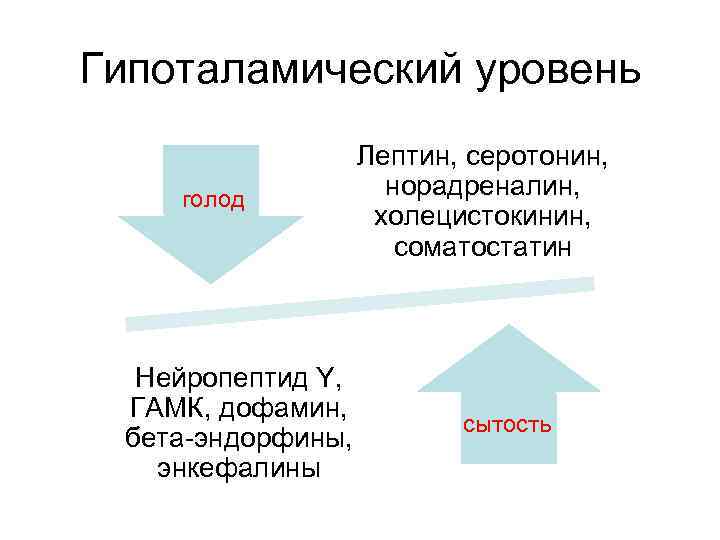 Гипоталамический уровень

голод

Лептин, серотонин, норадреналин, холецистокинин, соматостатин

Нейропептид Y, ГАМК, дофамин, бета-эндорфины, энкефалины

сытость